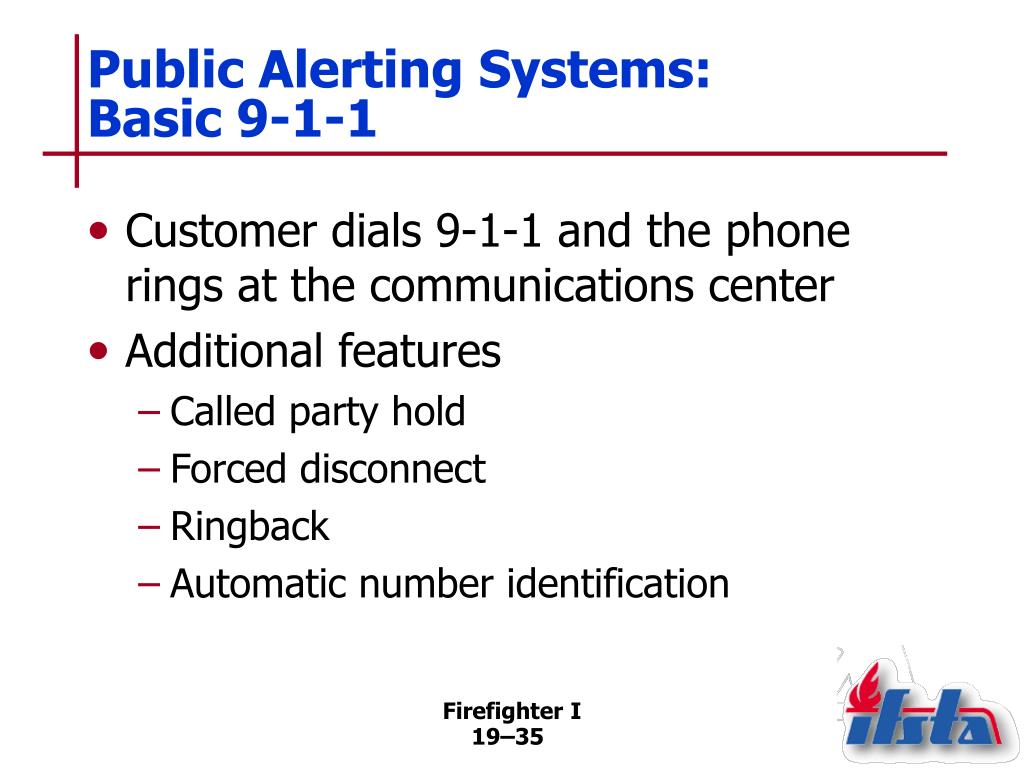 Public Alerting Systems:
Basic 9-1-1

• Customer dials 9-1-1 and the phone rings at the communications center
• Additional features
– Called party hold
– Forced disconnect
– Ringback
– Automatic number identification

Firefighter I
19–35

ifsta